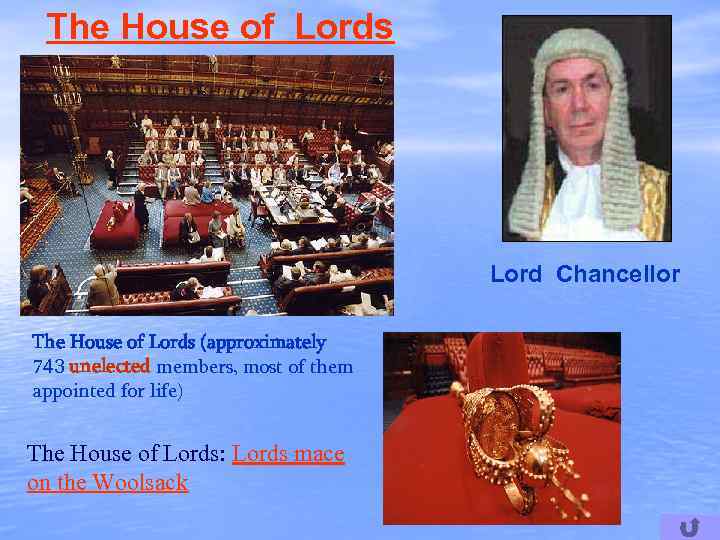 The House of Lords

Lord Chancellor

The House of Lords (approximately 743 unelected members, most of them appointed for life)

The House of Lords: Lords mace on the Woolsack